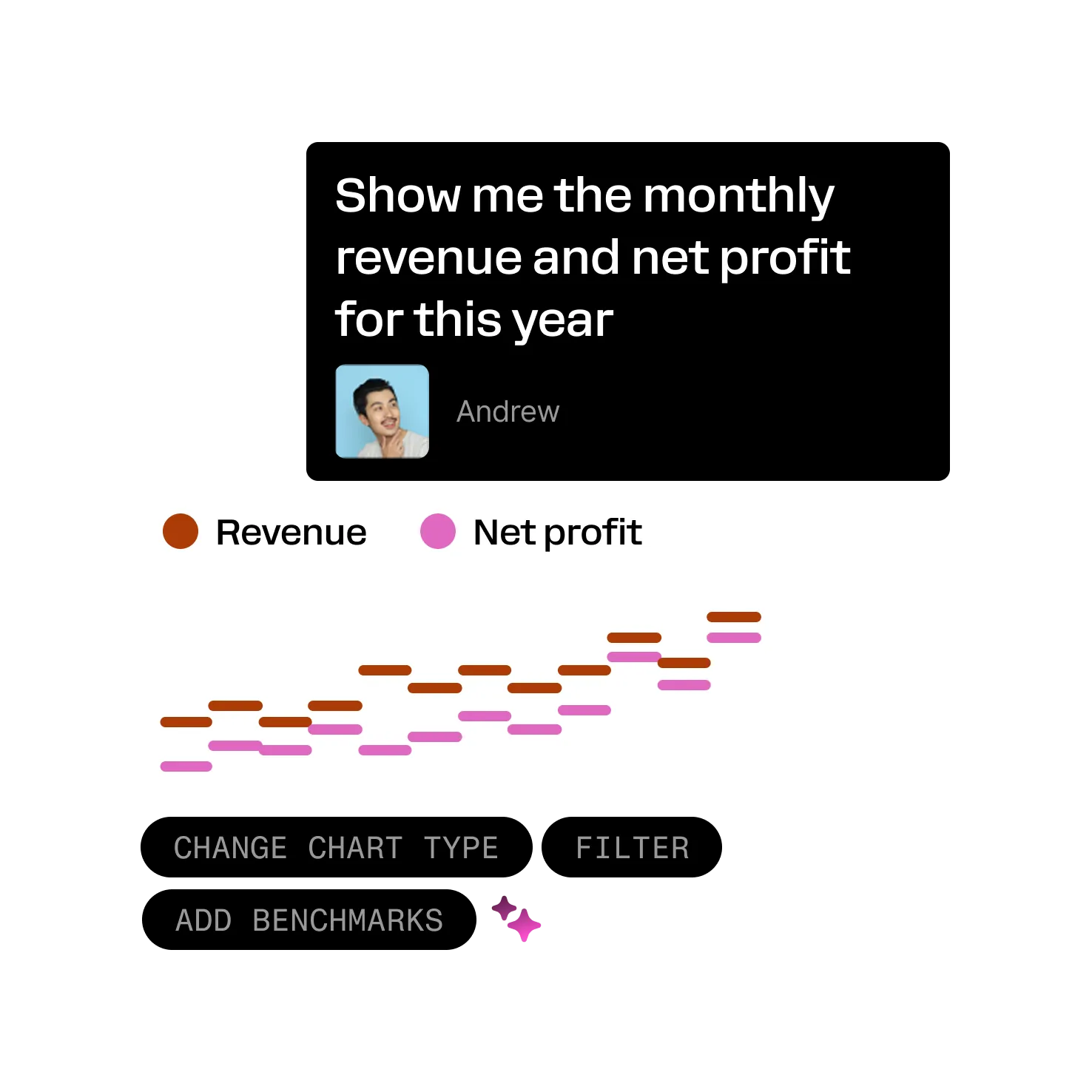 Show me the monthly revenue and net profit for this year

Andrew

Revenue Net profit

CHANGE CHART TYPE FILTER

ADD BENCHMARKS